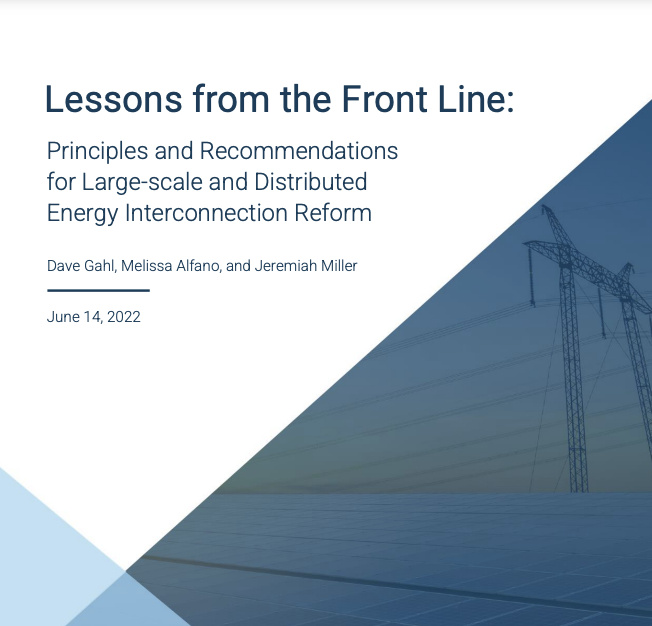 Lessons from the Front Line:

Principles and Recommendations for Large-scale and Distributed Energy Interconnection Reform

Dave Gahl, Melissa Alfano, and Jeremiah Miller

June 14, 2022